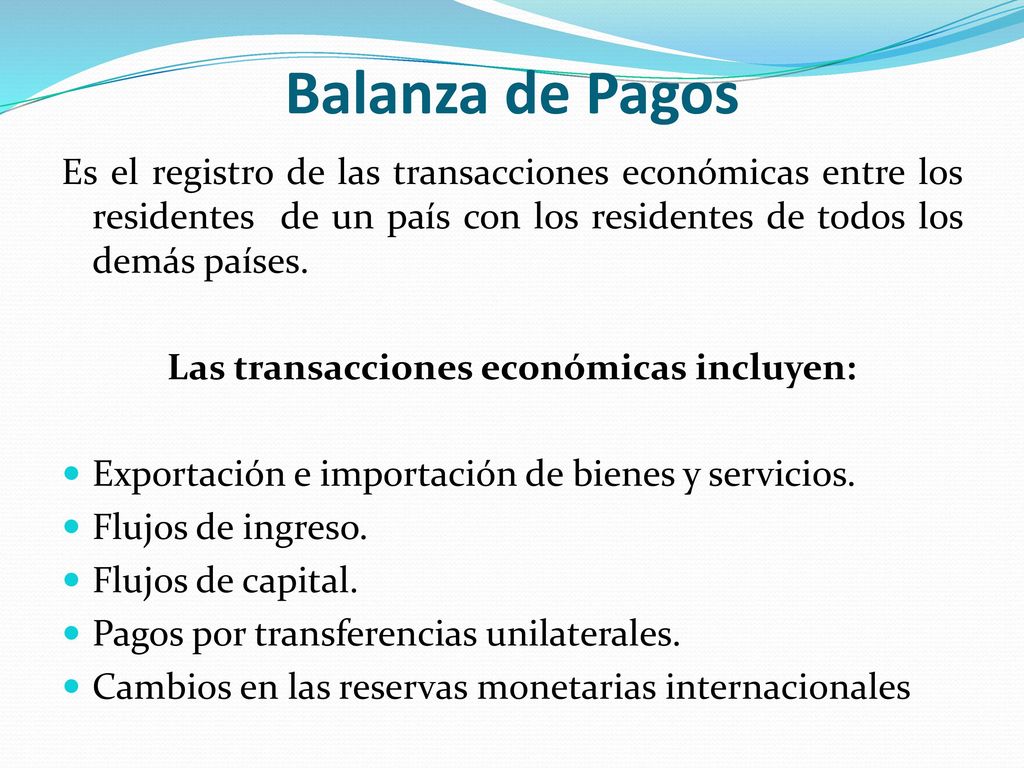 Balanza de Pagos

Es el registro de las transacciones económicas entre los residentes de un país con los residentes de todos los demás países.

Las transacciones económicas incluyen:

- Exportación e importación de bienes y servicios.
- Flujos de ingreso.
- Flujos de capital.
- Pagos por transferencias unilaterales.
- Cambios en las reservas monetarias internacionales